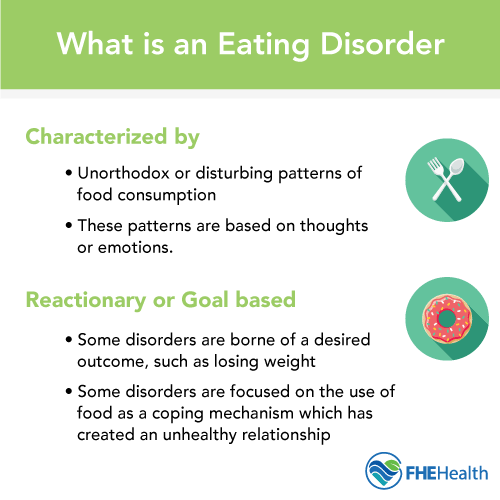 What is an Eating Disorder

Characterized by

• Unorthodox or disturbing patterns of food consumption

• These patterns are based on thoughts or emotions.

Reactionary or Goal based

• Some disorders are borne of a desired outcome, such as losing weight

• Some disorders are focused on the use of food as a coping mechanism which has created an unhealthy relationship

FHEHealth